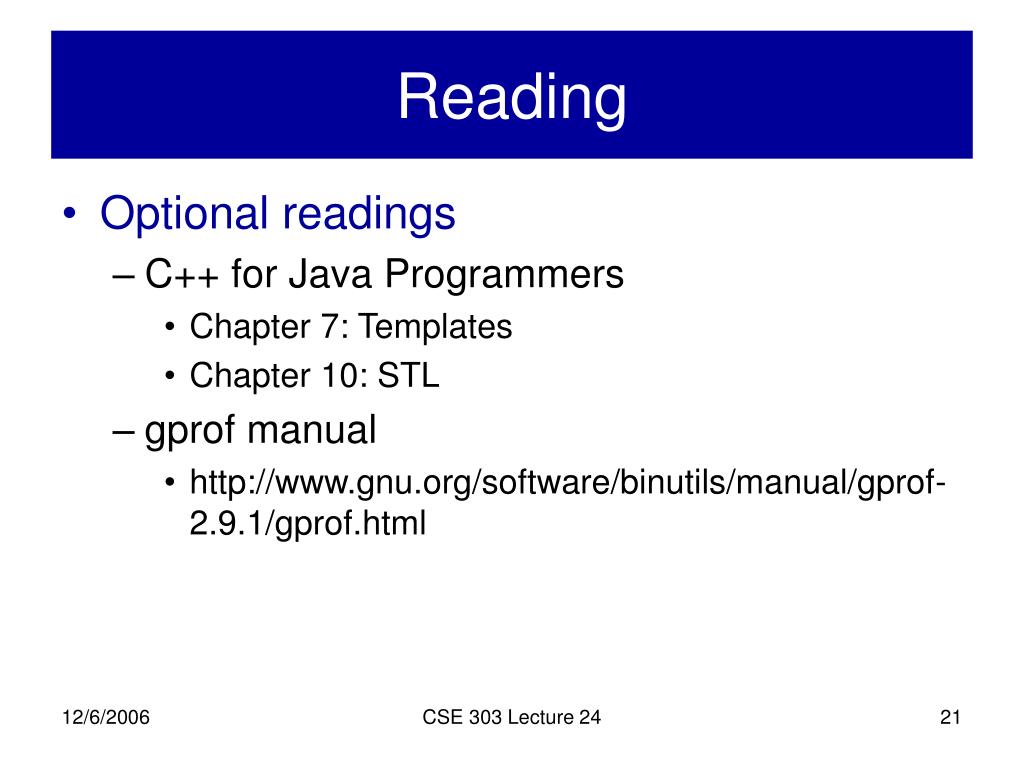 Reading

• Optional readings
– C++ for Java Programmers
• Chapter 7: Templates
• Chapter 10: STL
– gprof manual
• http://www.gnu.org/software/binutils/manual/gprof-2.9.1/gprof.html

12/6/2006
CSE 303 Lecture 24
21